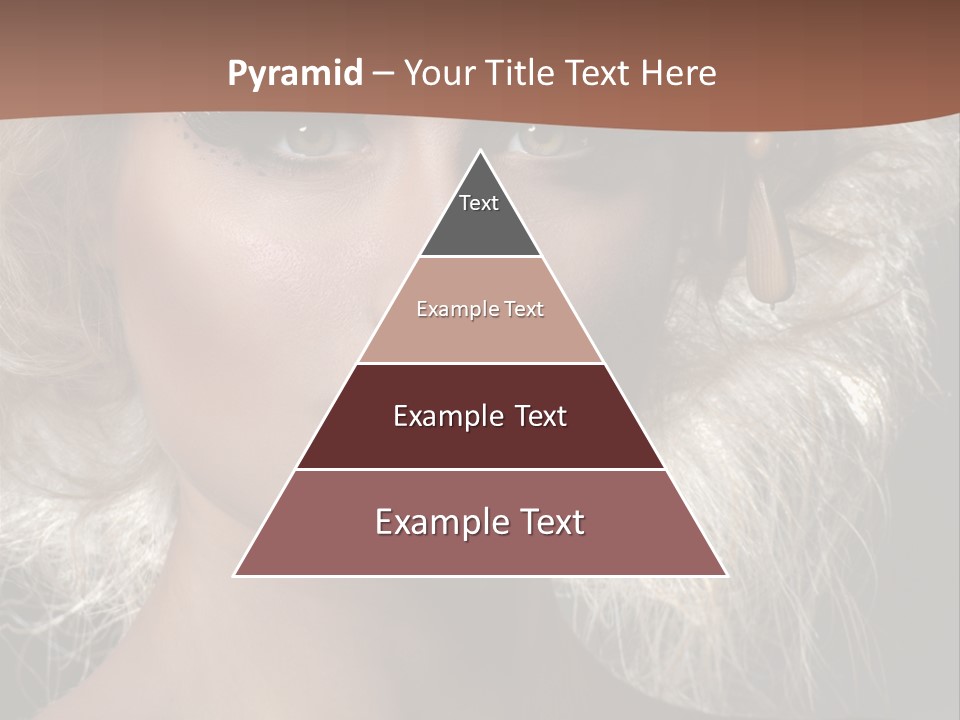 Pyramid – Your Title Text Here

Text

Example Text

Example Text

Example Text